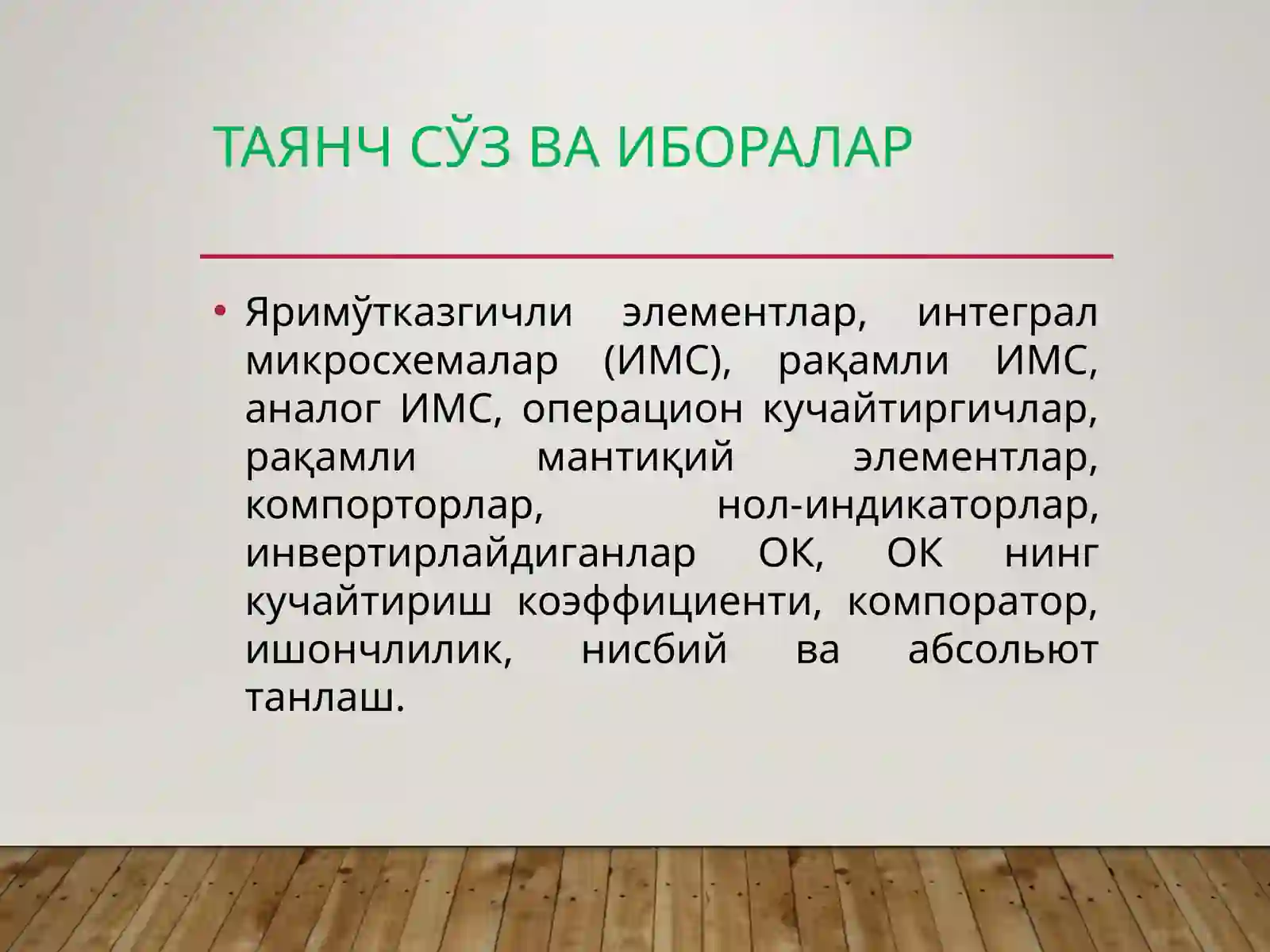 ТАЯНЧ СЎЗ ВА ИБОРАЛАР

• Яримўтказгичли элементлар, интеграл микросхемалар (ИМС), рақамли ИМС, аналог ИМС, операцион кучайтиргичлар, рақамли мантиқий элементлар, компорторлар, нол-индикаторлар, инвертирлайдиганлар ОК, ОК нинг кучайтириш коэффициенти, компоратор, ишончлилик, нисбий ва абсольют танлаш.